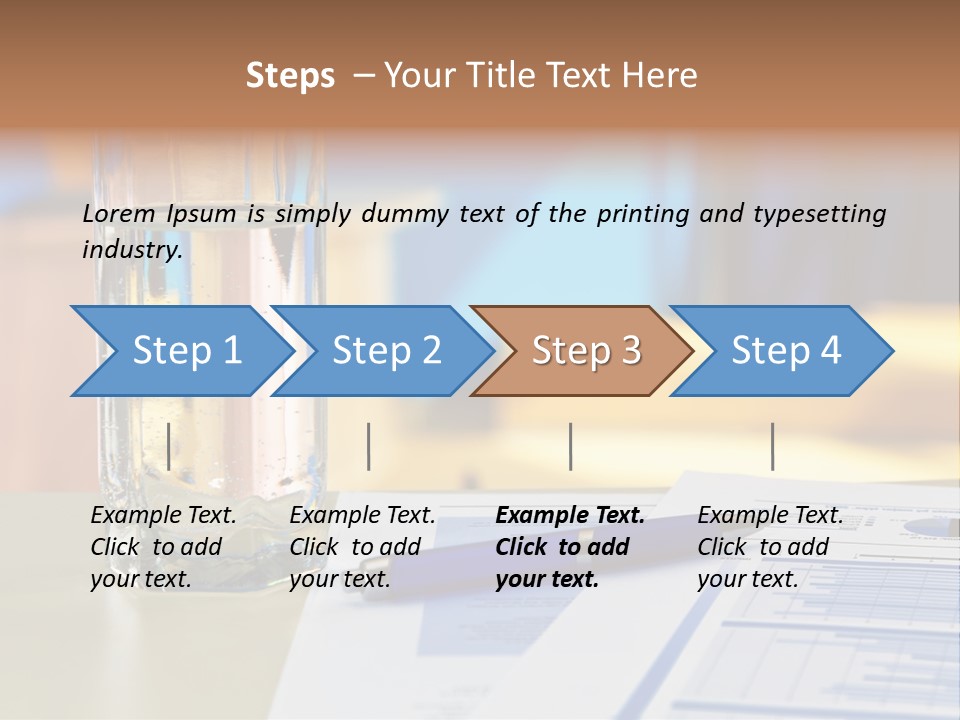 Steps – Your Title Text Here

Lorem Ipsum is simply dummy text of the printing and typesetting industry.

Step 1

Step 2

Step 3

Step 4

Example Text. Click to add your text.

Example Text. Click to add your text.

Example Text. Click to add your text.

Example Text. Click to add your text.